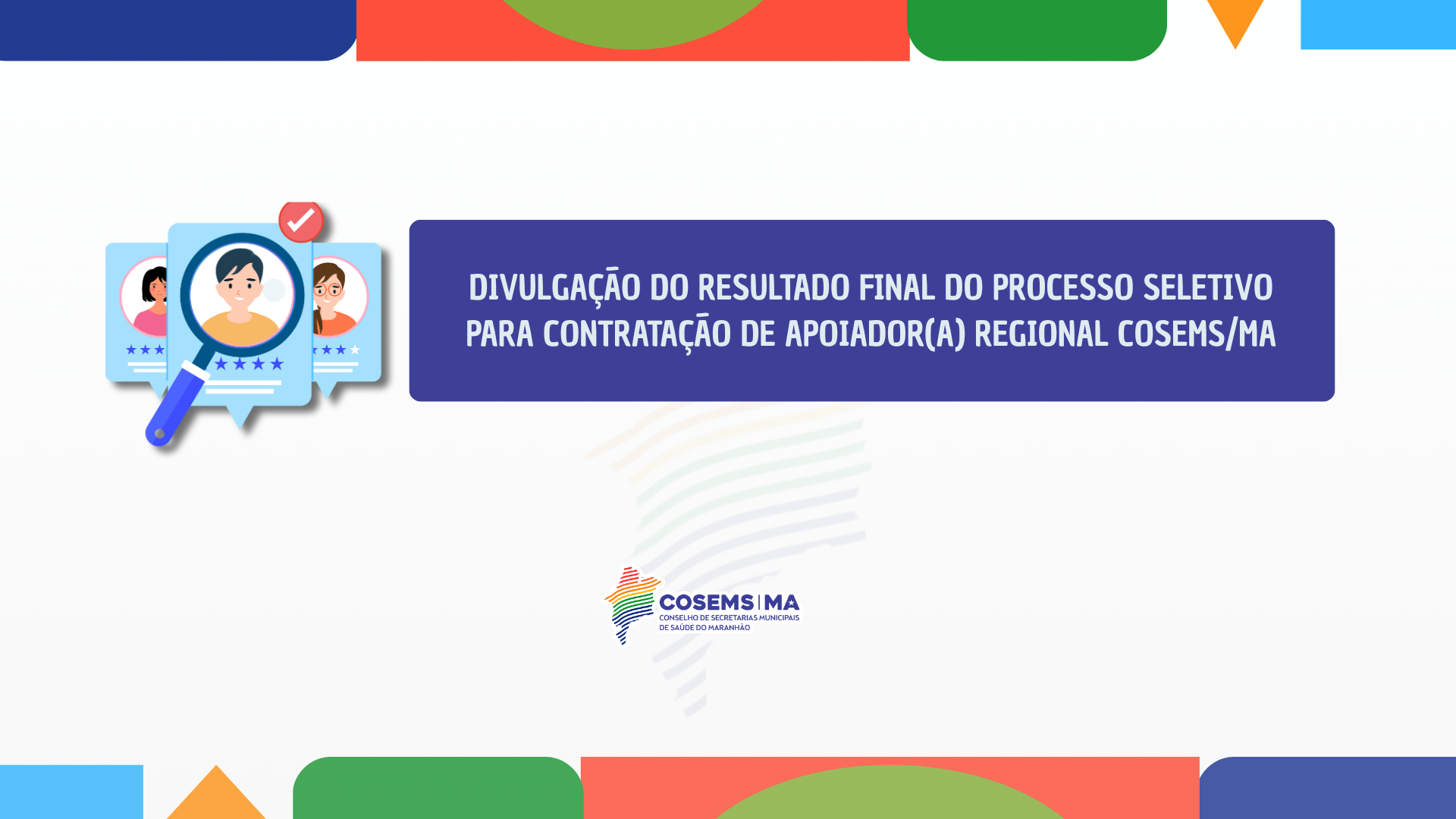 DIVULGAÇÃO DO RESULTADO FINAL DO PROCESSO SELETIVO PARA CONTRATAÇÃO DE APOIADOR(A) REGIONAL COSEMS/MA

COSEMS | MA
CONSELHO DE SECRETARIAS MUNICIPAIS DE SAÚDE DO MARANHÃO